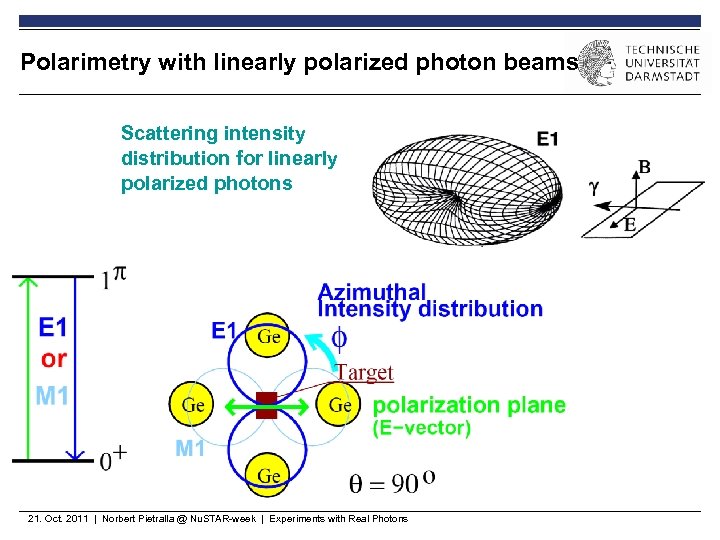 Polarimetry with linearly polarized photon beams

TECHNISCHE UNIVERSITÄT DARMSTADT

Scattering intensity distribution for linearly polarized photons

E1

B

$\gamma$

E

$1^{\pi}$

E1

or

M1

$0^{+}$

Azimuthal Intensity distribution

E1

Ge

$\phi$

Target

Ge

Ge

polarization plane (E−vector)

M1

Ge

$\theta = 90^{o}$

21. Oct. 2011 | Norbert Pietralla @ NuSTAR-week | Experiments with Real Photons